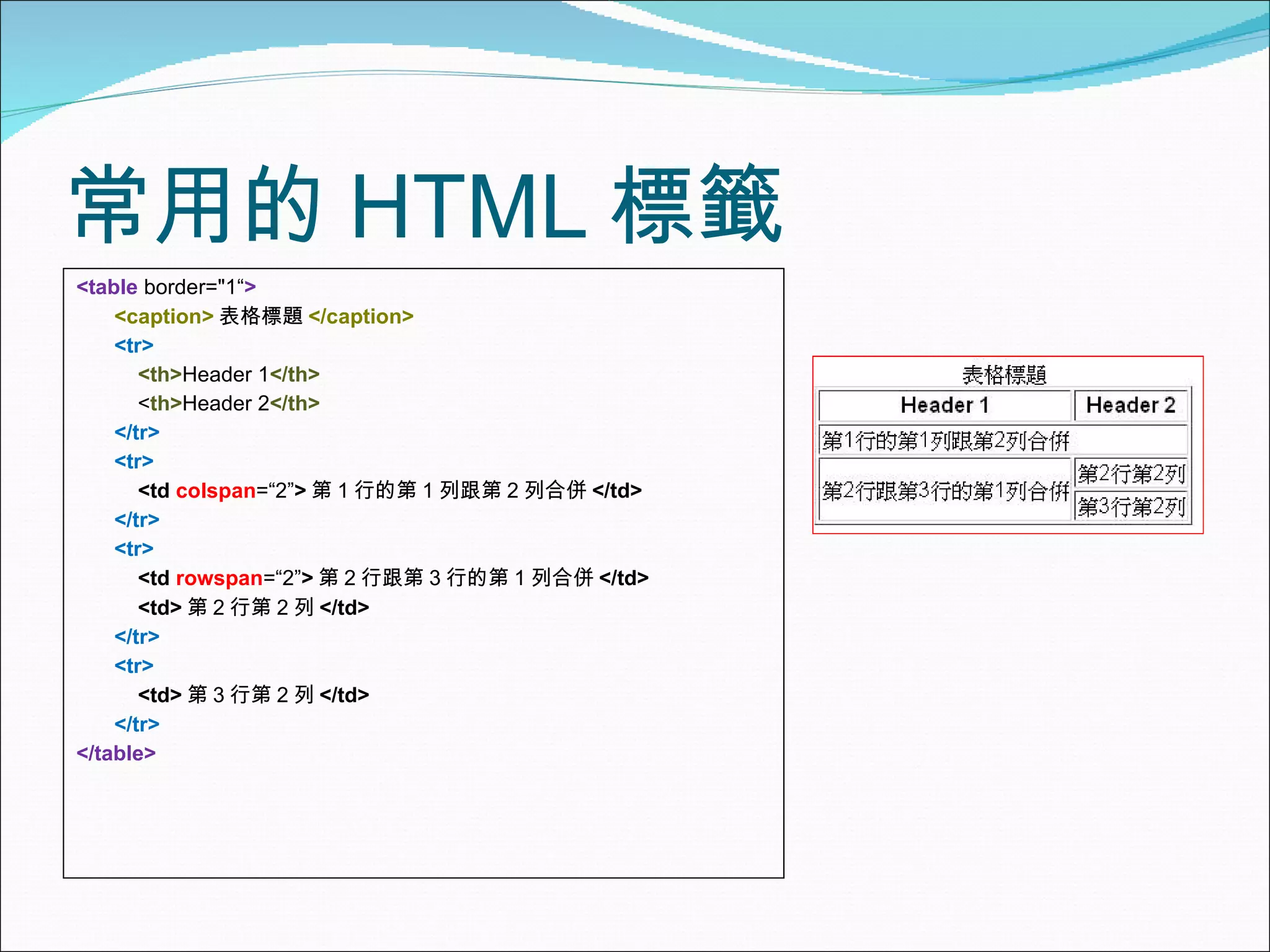 常用的 HTML 標籤

<table border="1“>
<caption> 表格標題 </caption>
<tr>
<th>Header 1</th>
<th>Header 2</th>
</tr>
<tr>
<td colspan=“2”> 第 1 行的第 1 列跟第 2 列合併 </td>
</tr>
<tr>
<td rowspan=“2”> 第 2 行跟第 3 行的第 1 列合併 </td>
<td> 第 2 行第 2 列 </td>
</tr>
<tr>
<td> 第 3 行第 2 列 </td>
</tr>
</table>

表格標題

| Header 1 | Header 2 |
|---|---|
| 第1行的第1列跟第2列合併 | |
| 第2行跟第3行的第1列合併 | 第2行第2列 |
| | 第3行第2列 |